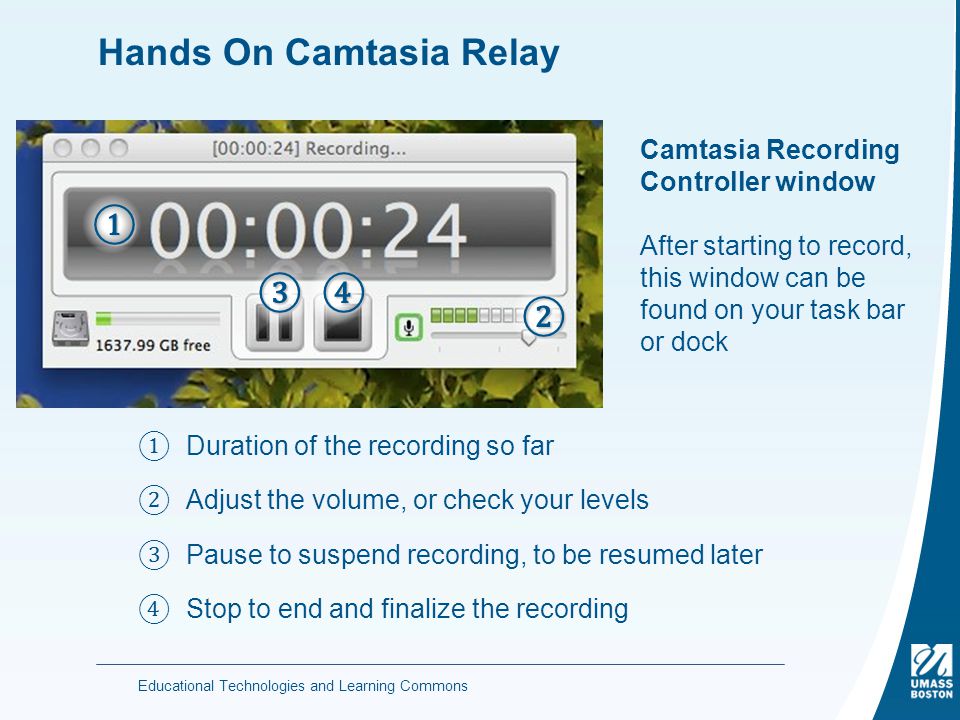 Hands On Camtasia Relay

[00:00:24] Recording...

① 00:00:24

③ ④ ②

1637.99 GB free

Camtasia Recording Controller window

After starting to record, this window can be found on your task bar or dock

① Duration of the recording so far

② Adjust the volume, or check your levels

③ Pause to suspend recording, to be resumed later

④ Stop to end and finalize the recording

Educational Technologies and Learning Commons

UMASS BOSTON